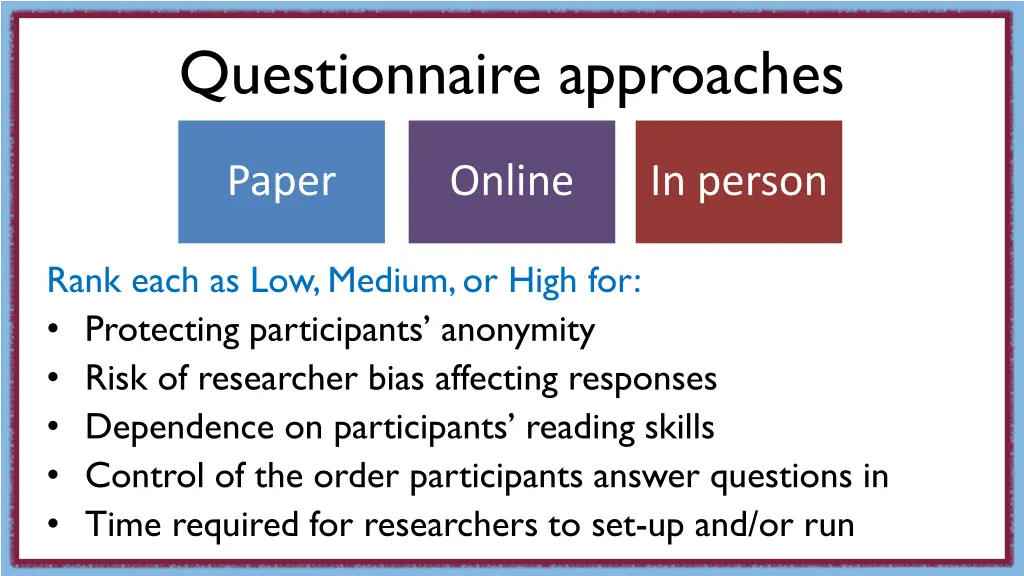 Questionnaire approaches

Paper

Online

In person

Rank each as Low, Medium, or High for:
• Protecting participants' anonymity
• Risk of researcher bias affecting responses
• Dependence on participants' reading skills
• Control of the order participants answer questions in
• Time required for researchers to set-up and/or run